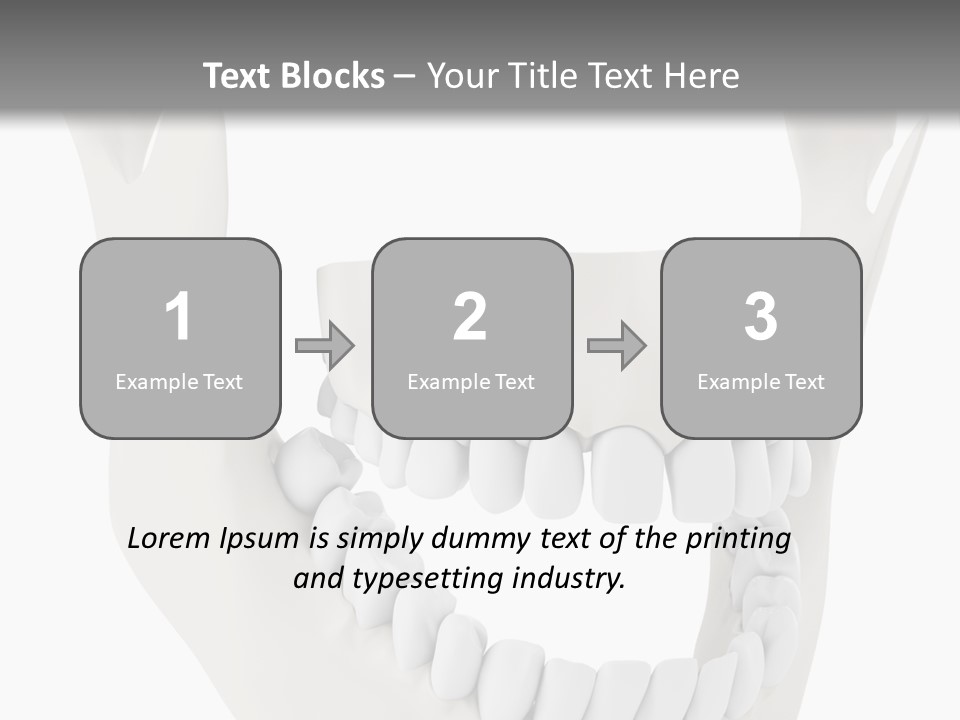 Text Blocks – Your Title Text Here

1
Example Text

2
Example Text

3
Example Text

Lorem Ipsum is simply dummy text of the printing and typesetting industry.